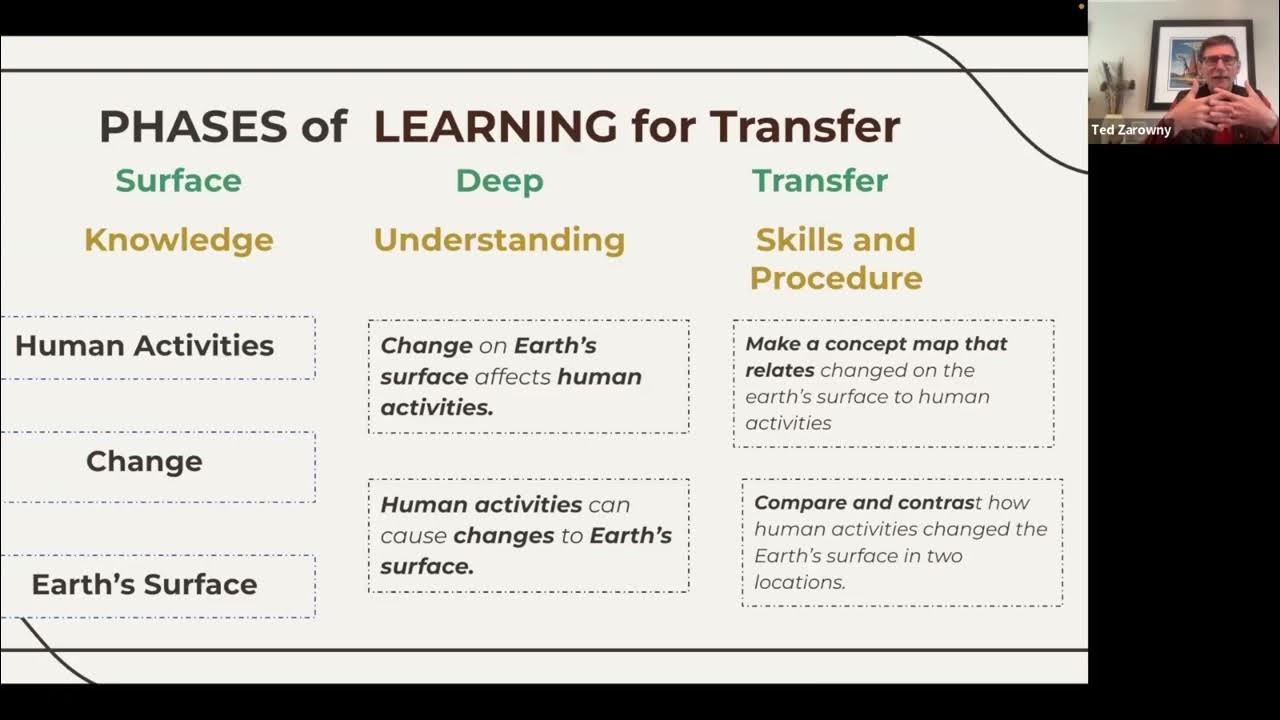 PHASES of LEARNING for Transfer

Surface

Knowledge

Human Activities

Change

Earth's Surface

Deep

Understanding

Change on Earth's surface affects human activities.

Human activities can cause changes to Earth's surface.

Transfer

Skills and Procedure

Make a concept map that relates changed on the earth's surface to human activities

Compare and contrast how human activities changed the Earth's surface in two locations.

Ted Zarowny